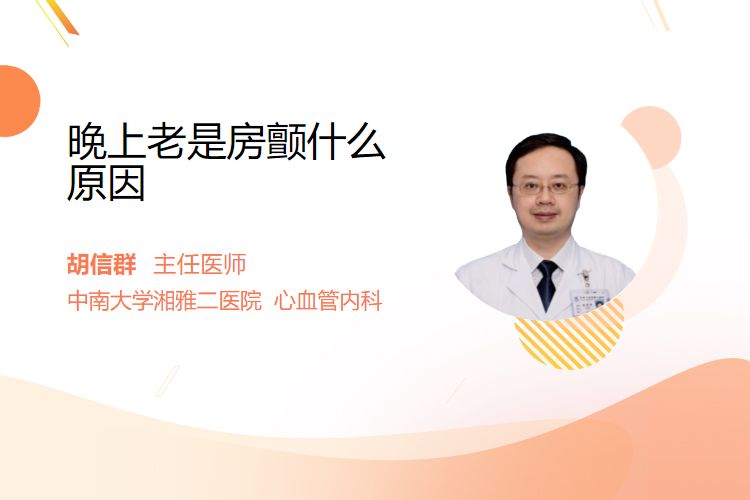 晚上老是房颤什么原因

胡信群 主任医师

中南大学湘雅二医院 心血管内科